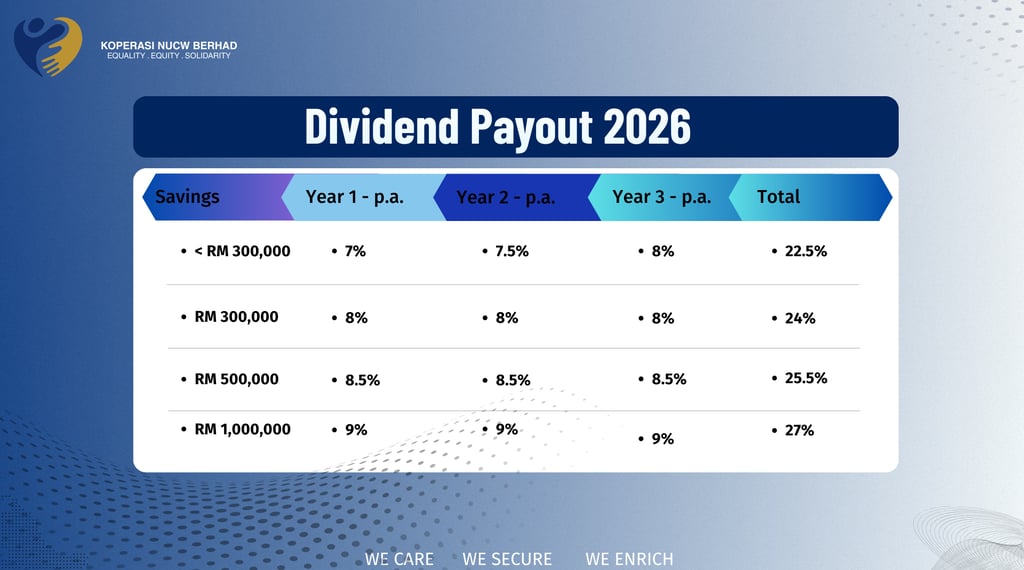 KOPERASI NUCW BERHAD
EQUALITY . EQUITY . SOLIDARITY

Dividend Payout 2026

| Savings | Year 1 - p.a. | Year 2 - p.a. | Year 3 - p.a. | Total |
|---|---|---|---|---|
| • < RM 300,000 | • 7% | • 7.5% | • 8% | • 22.5% |
| • RM 300,000 | • 8% | • 8% | • 8% | • 24% |
| • RM 500,000 | • 8.5% | • 8.5% | • 8.5% | • 25.5% |
| • RM 1,000,000 | • 9% | • 9% | • 9% | • 27% |

WE CARE WE SECURE WE ENRICH